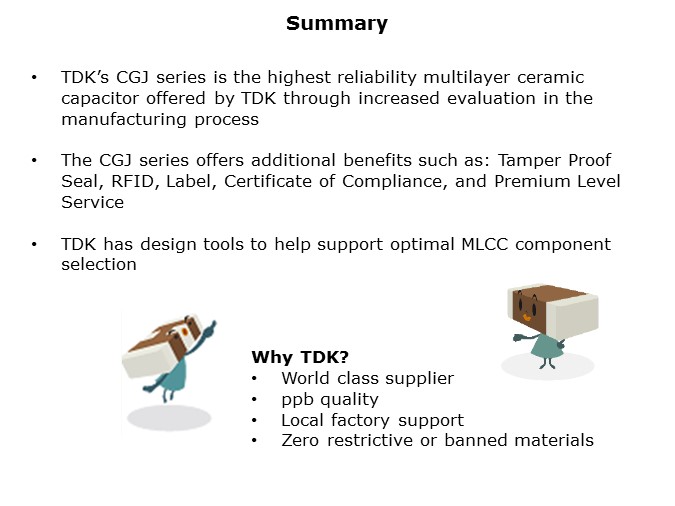 Summary

• TDK's CGJ series is the highest reliability multilayer ceramic capacitor offered by TDK through increased evaluation in the manufacturing process

• The CGJ series offers additional benefits such as: Tamper Proof Seal, RFID, Label, Certificate of Compliance, and Premium Level Service

• TDK has design tools to help support optimal MLCC component selection

Why TDK?
• World class supplier
• ppb quality
• Local factory support
• Zero restrictive or banned materials